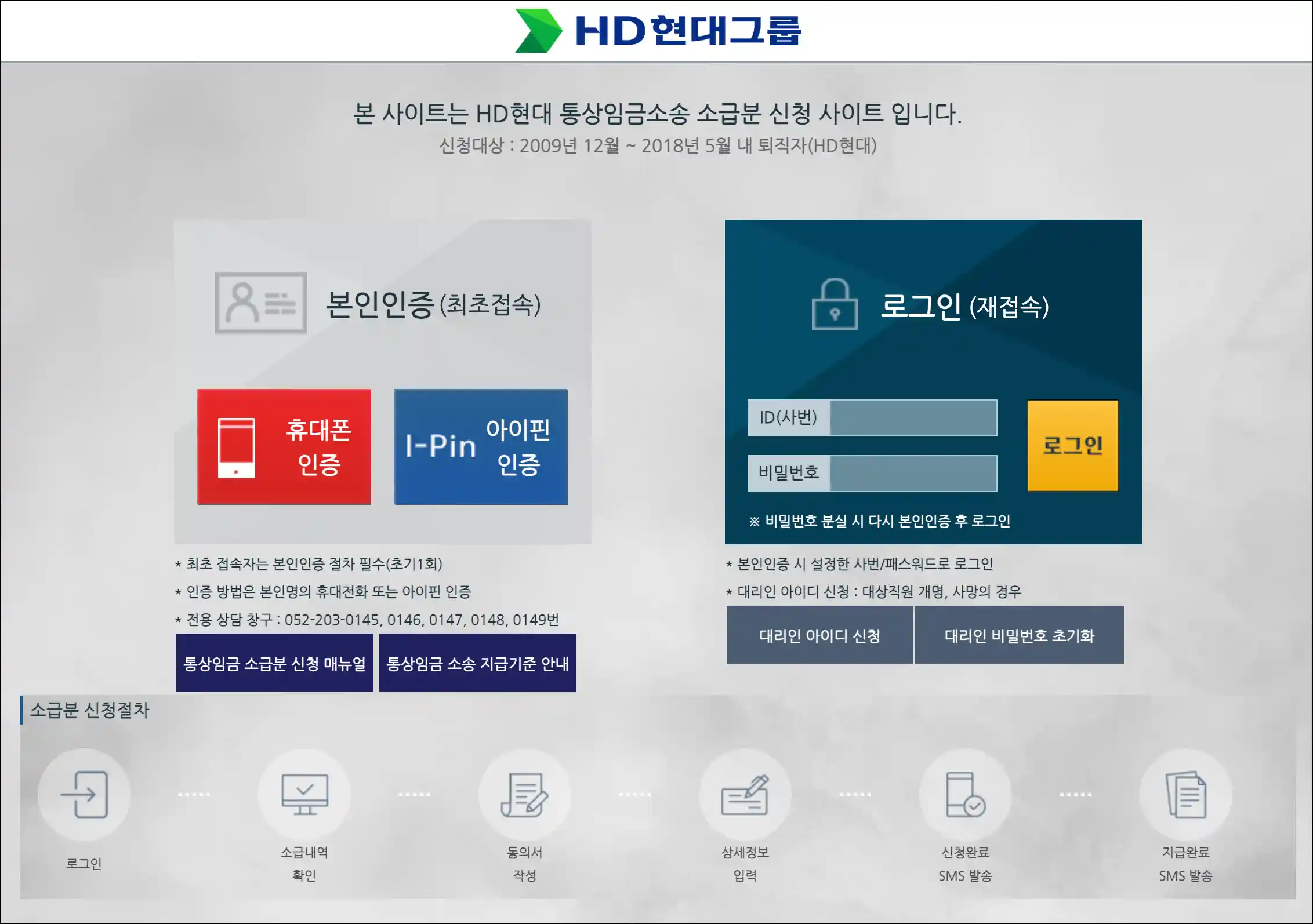 HD현대그룹

본 사이트는 HD현대 통상임금소송 소급분 신청 사이트 입니다.
신청대상 : 2009년 12월 ~ 2018년 5월 내 퇴직자(HD현대)

본인인증 (최초접속)

휴대폰 인증

I-Pin 아이핀 인증

* 최초 접속자는 본인인증 절차 필수(초기1회)
* 인증 방법은 본인명의 휴대전화 또는 아이핀 인증
* 전용 상담 창구 : 052-203-0145, 0146, 0147, 0148, 0149번

통상임금 소급분 신청 매뉴얼

통상임금 소송 지급기준 안내

로그인 (재접속)

ID(사번)

비밀번호

로그인

※ 비밀번호 분실 시 다시 본인인증 후 로그인

* 본인인증 시 설정한 사번/패스워드로 로그인
* 대리인 아이디 신청 : 대상직원 개명, 사망의 경우

대리인 아이디 신청

대리인 비밀번호 초기화

소급분 신청절차

로그인

소급내역 확인

동의서 작성

상세정보 입력

신청완료 SMS 발송

지급완료 SMS 발송